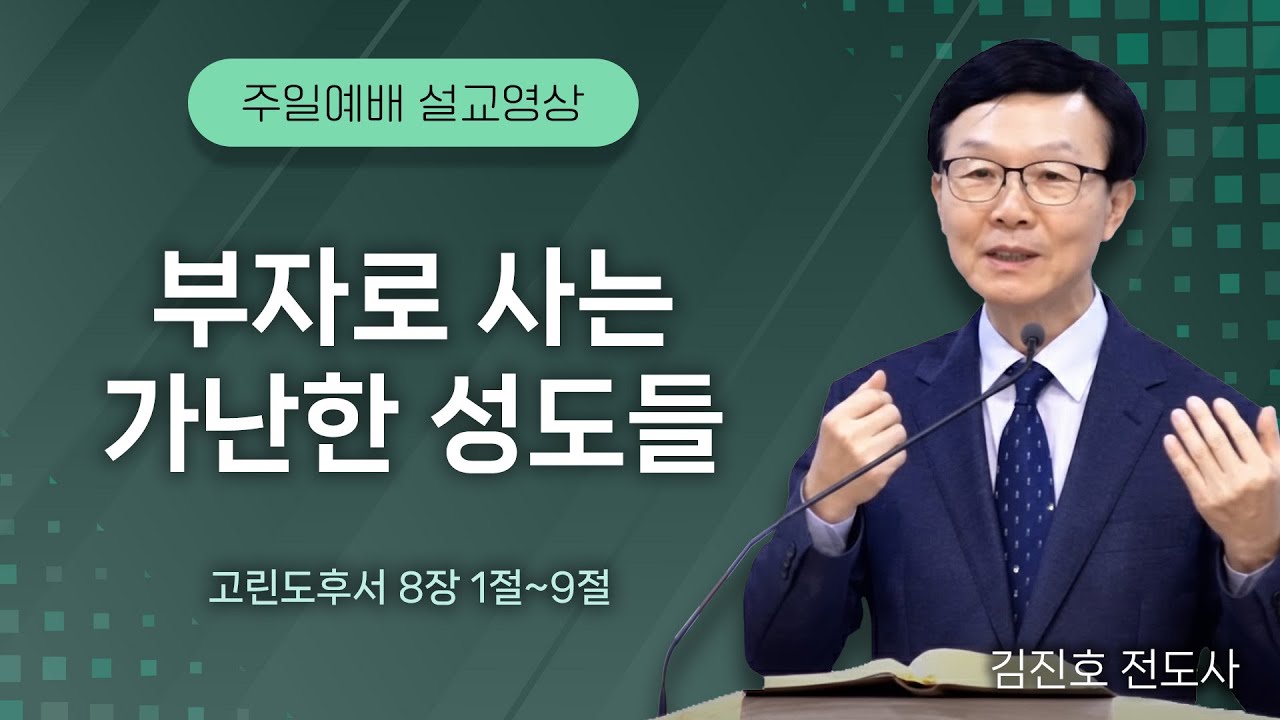 주일예배 설교영상

부자로 사는 가난한 성도들

고린도후서 8장 1절~9절

김진호 전도사